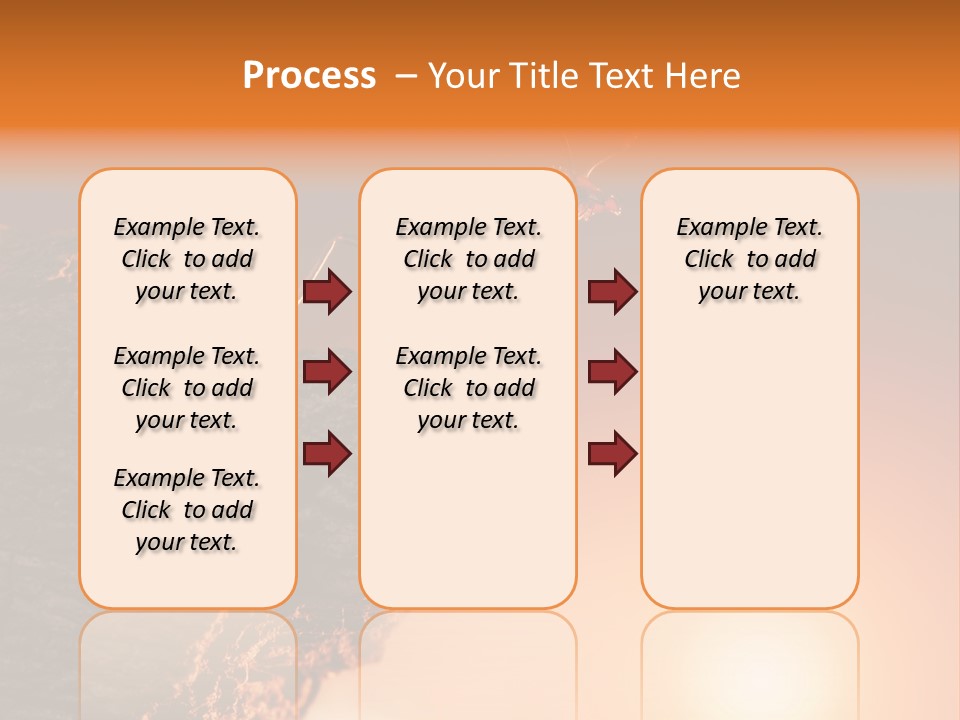 Process – Your Title Text Here

Example Text. Click to add your text.

Example Text. Click to add your text.

Example Text. Click to add your text.

Example Text. Click to add your text.

Example Text. Click to add your text.

Example Text. Click to add your text.